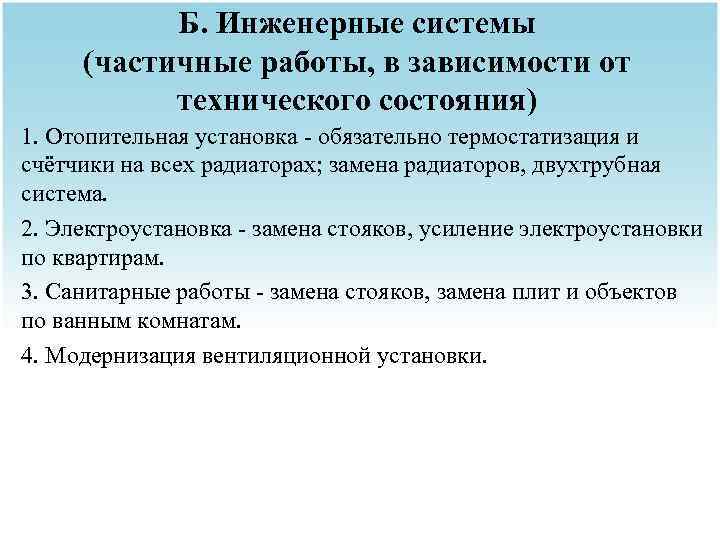 Б. Инженерные системы (частичные работы, в зависимости от технического состояния)

1. Отопительная установка - обязательно термостатизация и счётчики на всех радиаторах; замена радиаторов, двухтрубная система.

2. Электроустановка - замена стояков, усиление электроустановки по квартирам.

3. Санитарные работы - замена стояков, замена плит и объектов по ванным комнатам.

4. Модернизация вентиляционной установки.